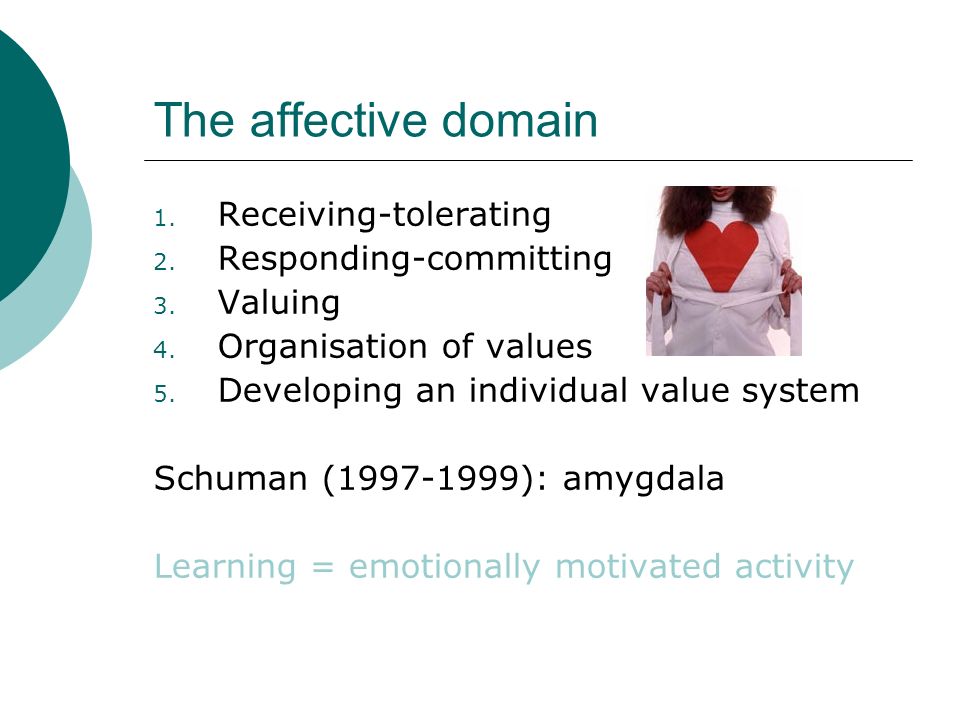 The affective domain

1. Receiving-tolerating
2. Responding-committing
3. Valuing
4. Organisation of values
5. Developing an individual value system

Schuman (1997-1999): amygdala

Learning = emotionally motivated activity